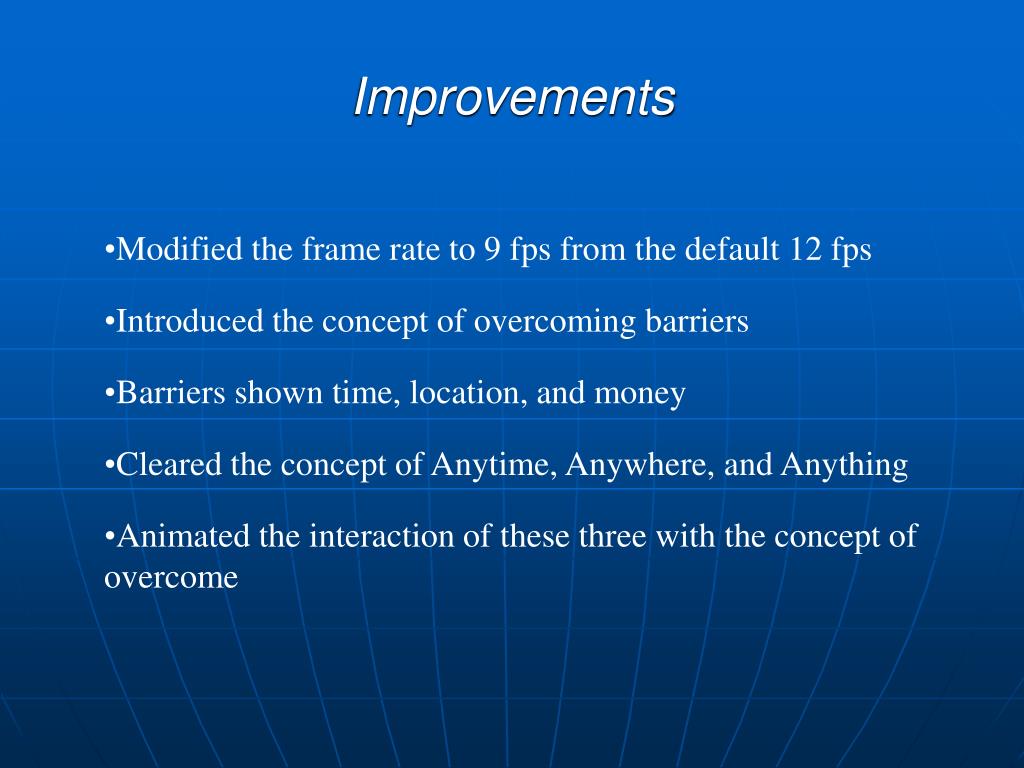 Improvements

•Modified the frame rate to 9 fps from the default 12 fps

•Introduced the concept of overcoming barriers

•Barriers shown time, location, and money

•Cleared the concept of Anytime, Anywhere, and Anything

•Animated the interaction of these three with the concept of overcome